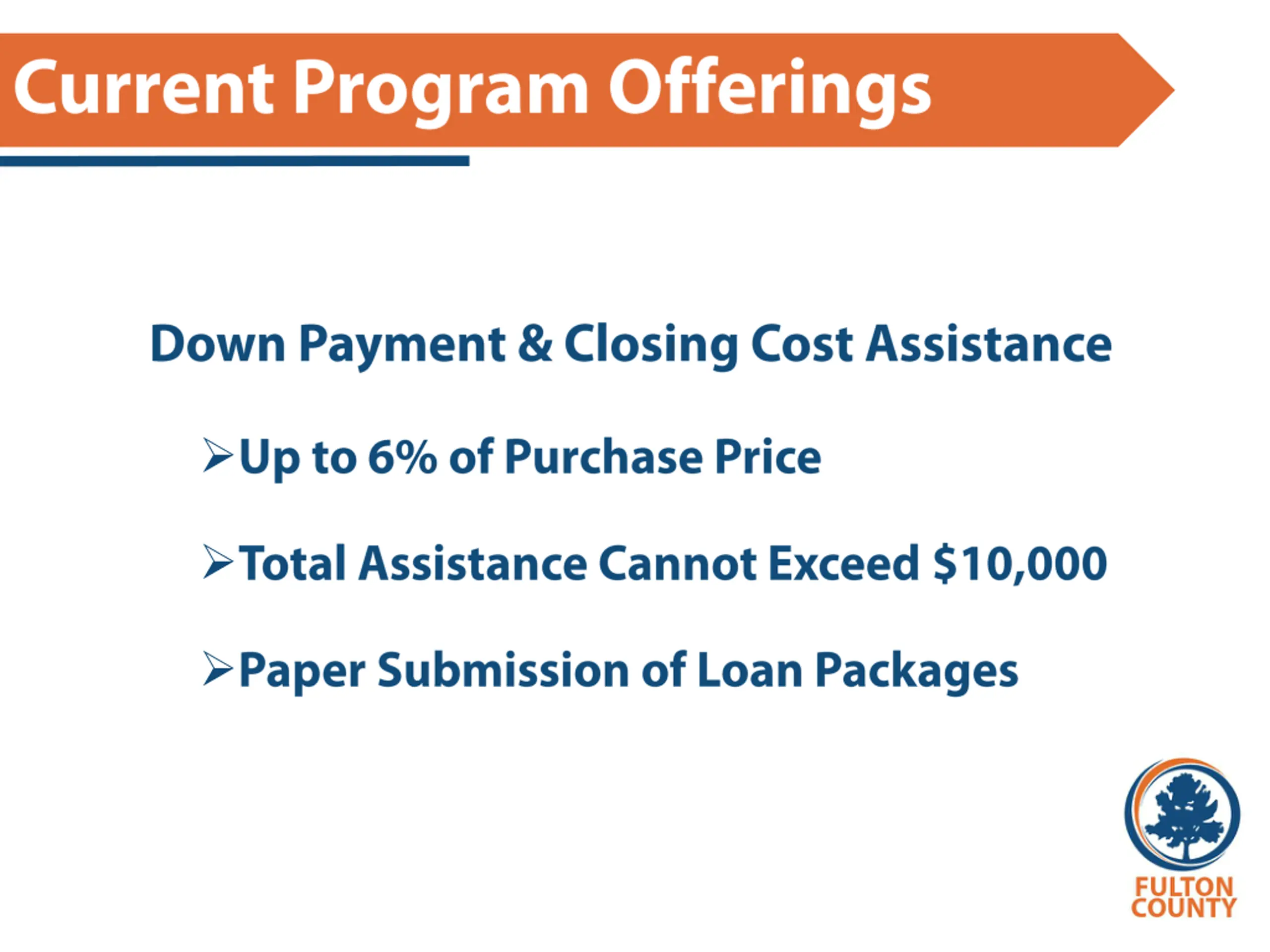 Current Program Offerings

Down Payment & Closing Cost Assistance

➢Up to 6% of Purchase Price

➢Total Assistance Cannot Exceed $10,000

➢Paper Submission of Loan Packages

FULTON COUNTY